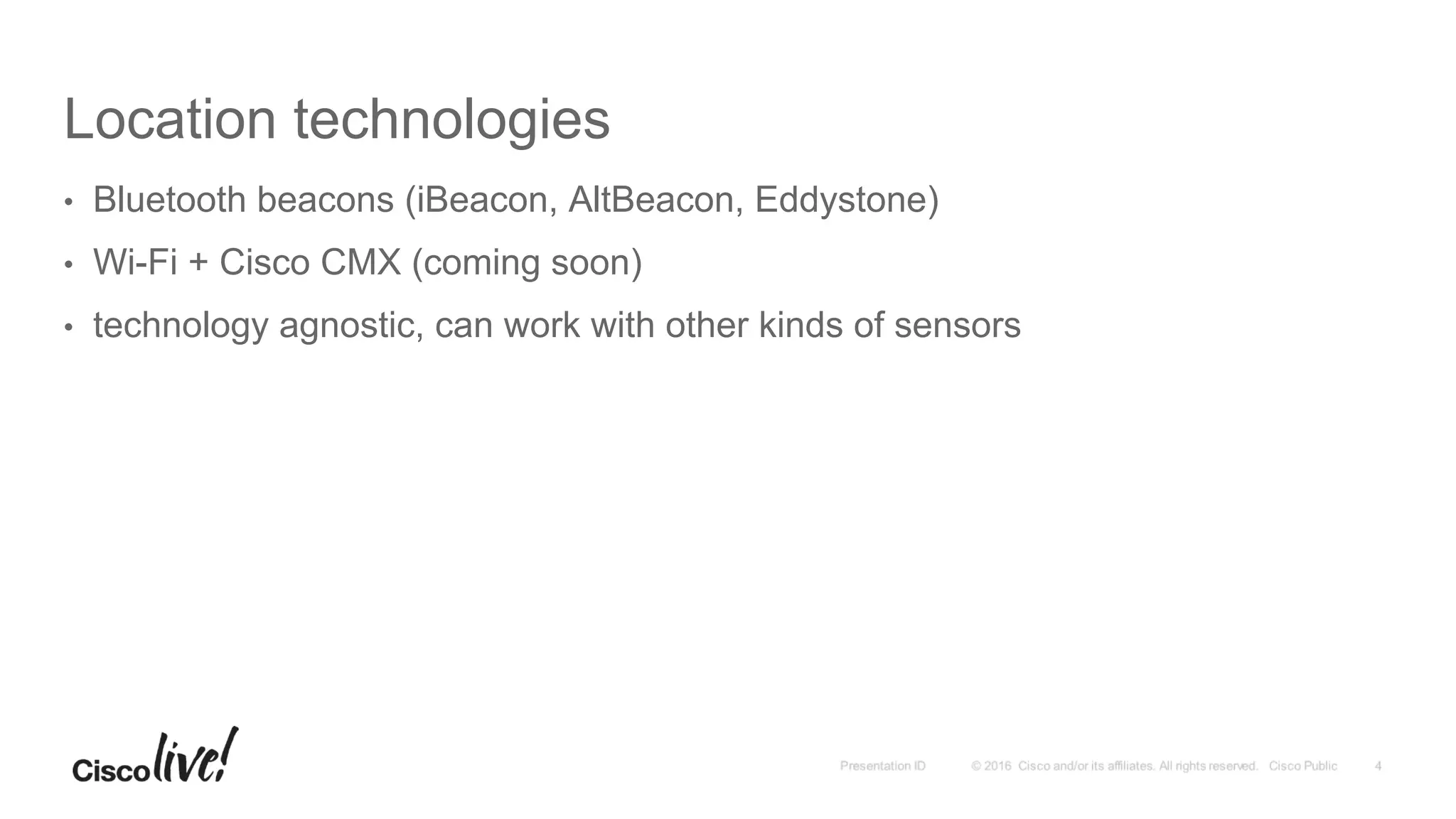 Location technologies

• Bluetooth beacons (iBeacon, AltBeacon, Eddystone)

• Wi-Fi + Cisco CMX (coming soon)

• technology agnostic, can work with other kinds of sensors

Cisco live!

Presentation ID © 2016 Cisco and/or its affiliates. All rights reserved. Cisco Public 4